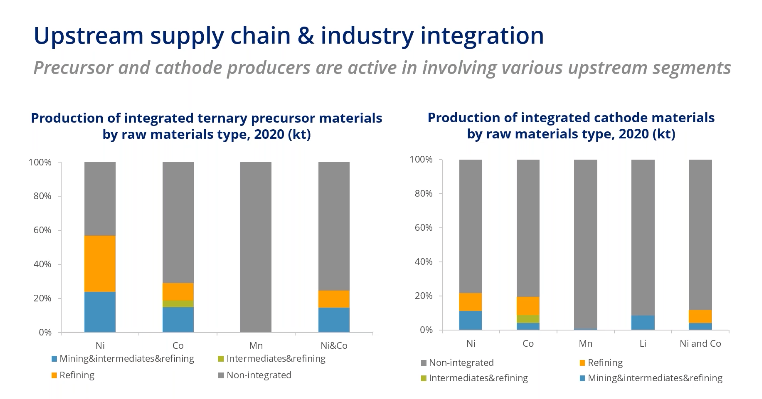 Upstream supply chain & industry integration

Precursor and cathode producers are active in involving various upstream segments

Production of integrated ternary precursor materials by raw materials type, 2020 (kt)

100%
80%
60%
40%
20%
0%

Ni
Co
Mn
Ni&Co

Mining&intermediates&refining
Intermediates&refining
Refining
Non-integrated

Production of integrated cathode materials by raw materials type, 2020 (kt)

100%
80%
60%
40%
20%
0%

Ni
Co
Mn
Li
Ni and Co

Non-integrated
Refining
Intermediates&refining
Mining&intermediates&refining